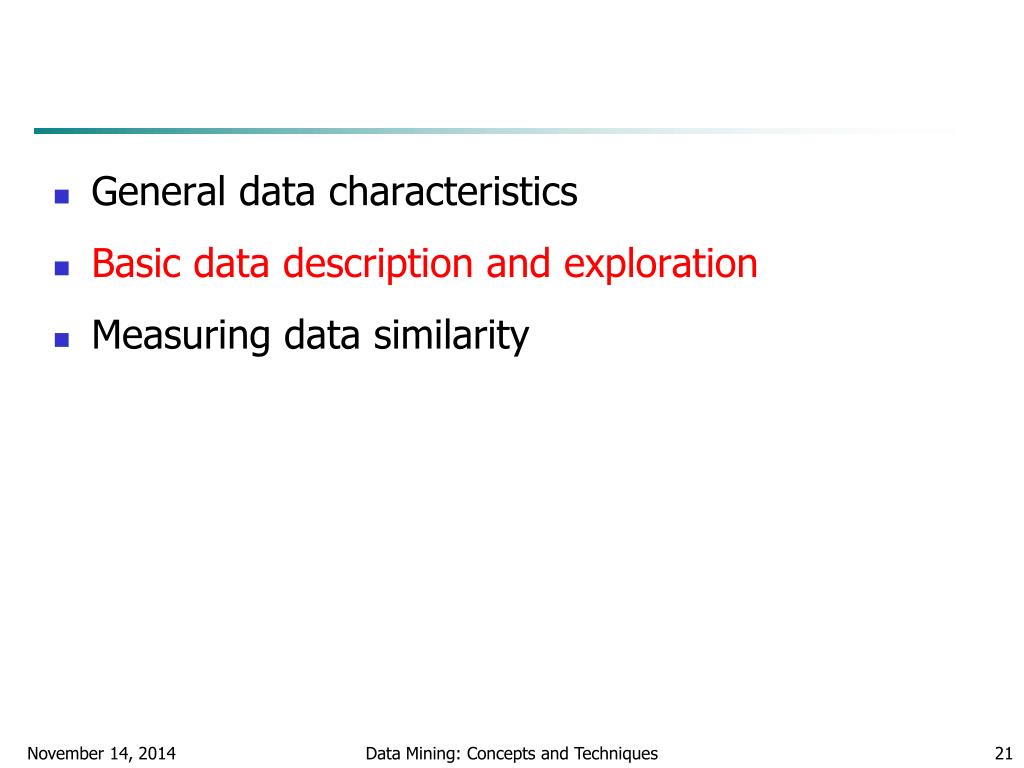 - General data characteristics
- Basic data description and exploration
- Measuring data similarity

November 14, 2014 Data Mining: Concepts and Techniques 21